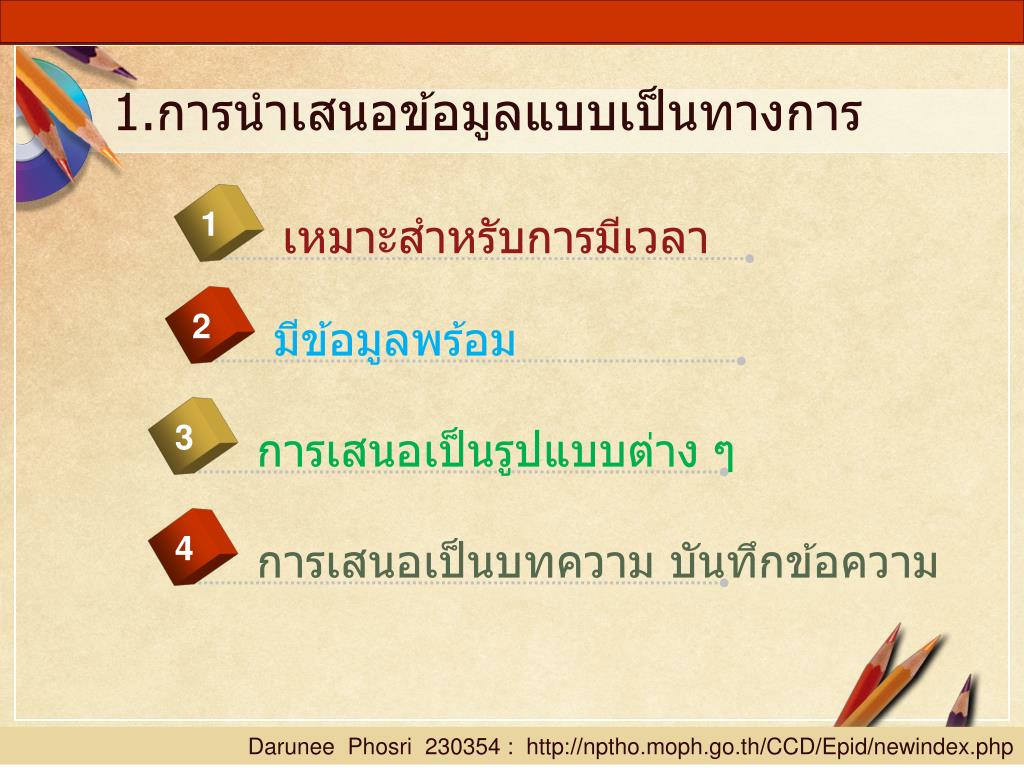 1.การนำเสนอข้อมูลแบบเป็นทางการ

1 เหมาะสำหรับการมีเวลา

2 มีข้อมูลพร้อม

3 การเสนอเป็นรูปแบบต่าง ๆ

4 การเสนอเป็นบทความ บันทึกข้อความ

Darunee Phosri 230354 : http://nptho.moph.go.th/CCD/Epid/newindex.php